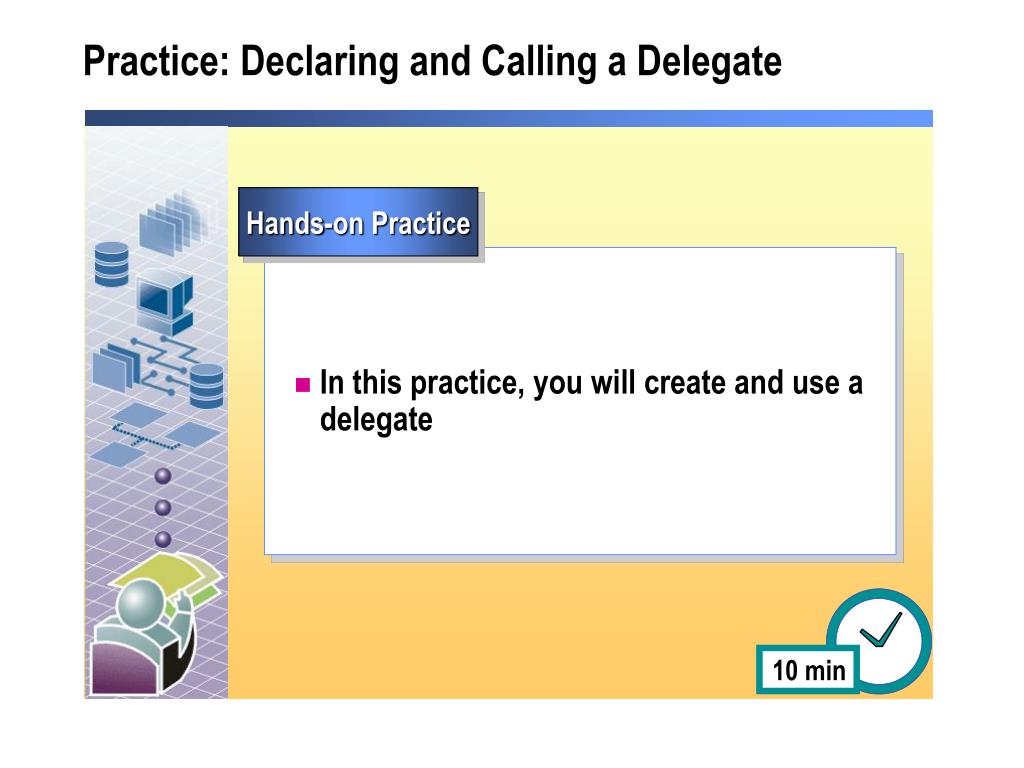 Practice: Declaring and Calling a Delegate

Hands-on Practice

In this practice, you will create and use a delegate

10 min